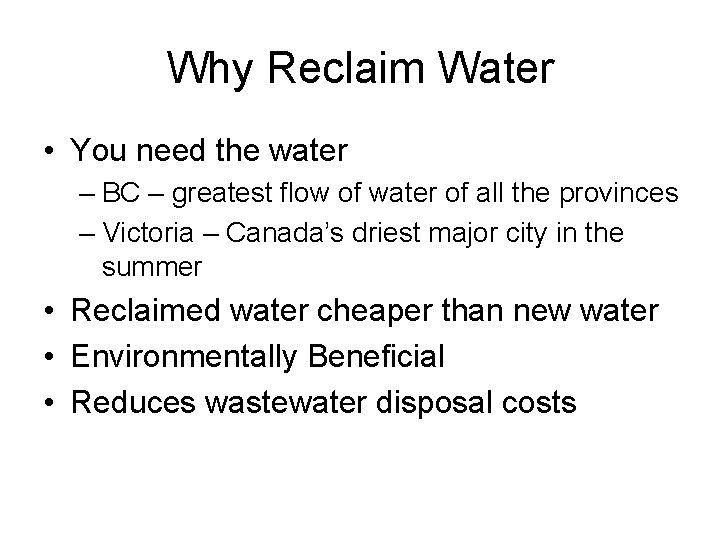 Why Reclaim Water

• You need the water
– BC – greatest flow of water of all the provinces
– Victoria – Canada's driest major city in the summer
• Reclaimed water cheaper than new water
• Environmentally Beneficial
• Reduces wastewater disposal costs